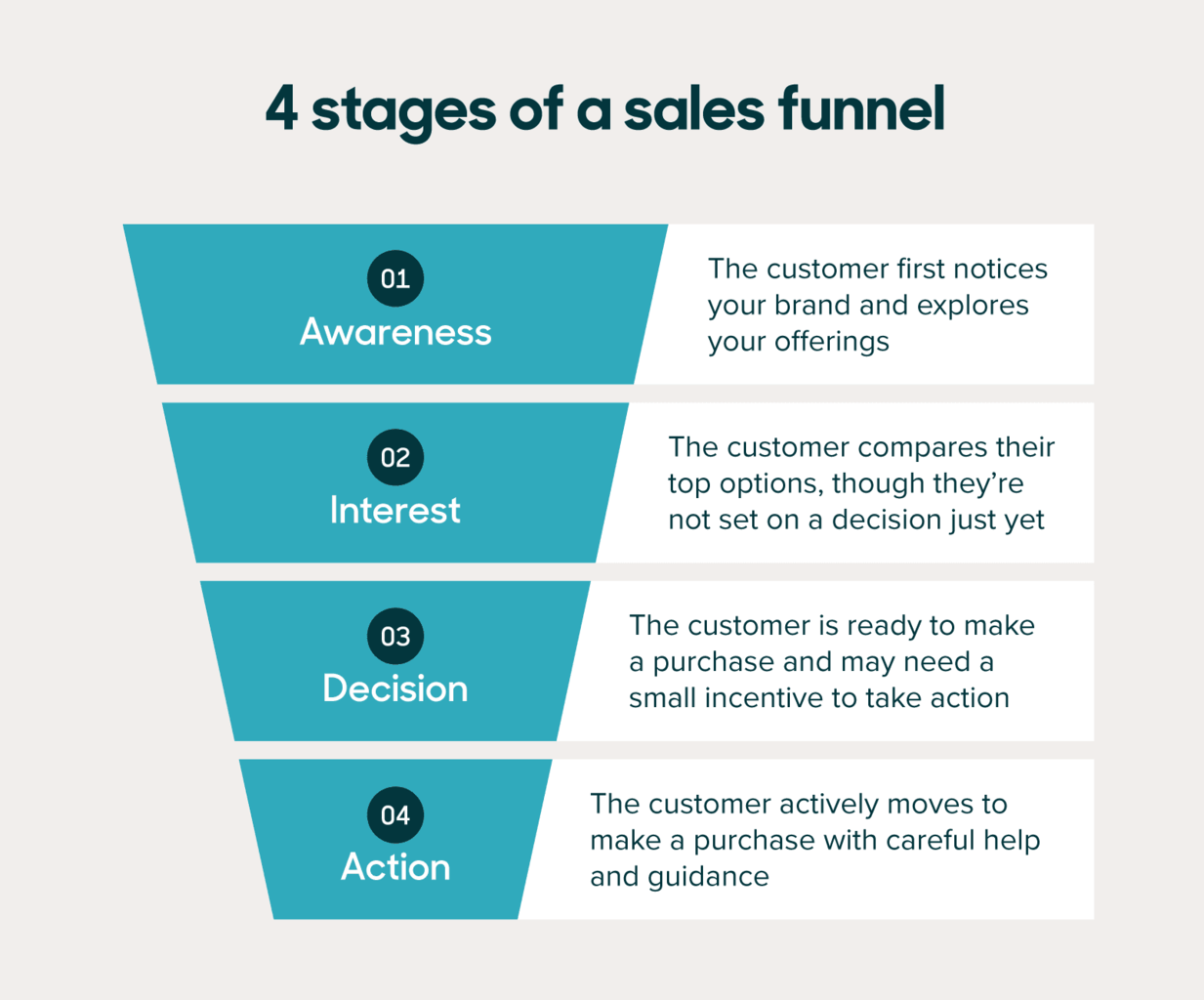 4 stages of a sales funnel

01
Awareness

The customer first notices your brand and explores your offerings

02
Interest

The customer compares their top options, though they’re not set on a decision just yet

03
Decision

The customer is ready to make a purchase and may need a small incentive to take action

04
Action

The customer actively moves to make a purchase with careful help and guidance